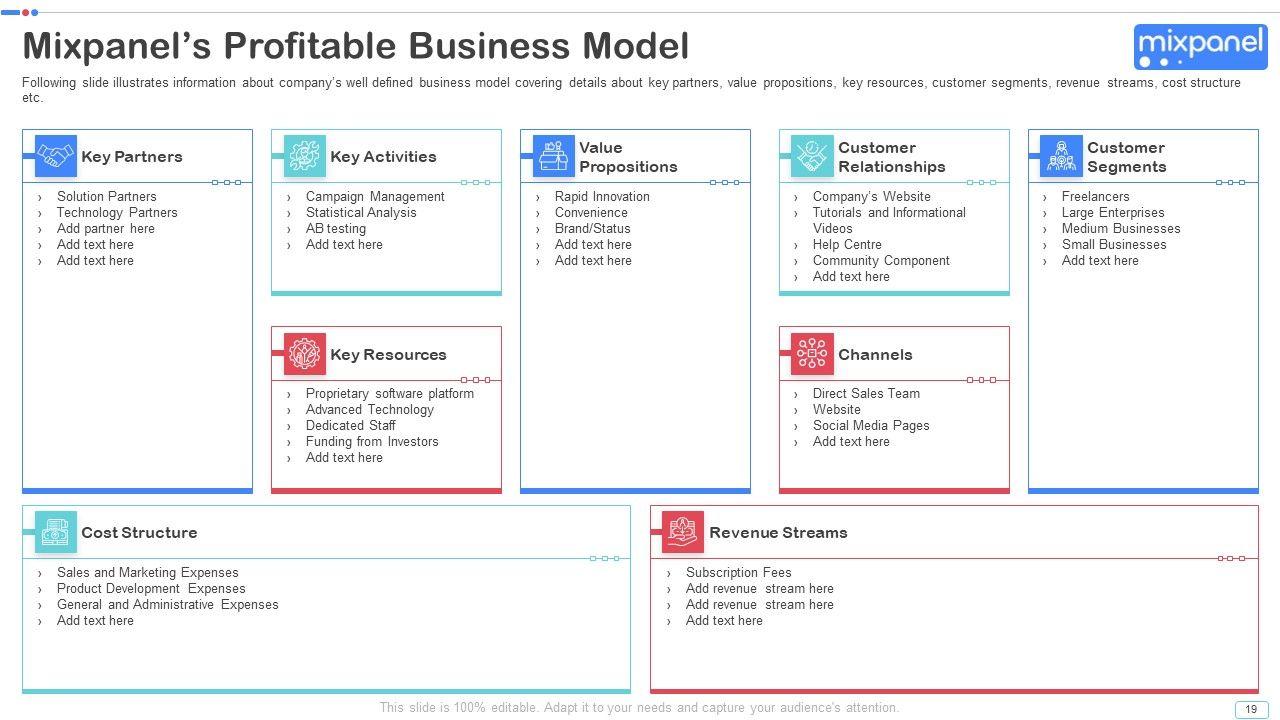 Mixpanel's Profitable Business Model

mixpanel

Following slide illustrates information about company's well defined business model covering details about key partners, value propositions, key resources, customer segments, revenue streams, cost structure etc.

Key Partners
› Solution Partners
› Technology Partners
› Add partner here
› Add text here
› Add text here

Key Activities
› Campaign Management
› Statistical Analysis
› AB testing
› Add text here

Key Resources
› Proprietary software platform
› Advanced Technology
› Dedicated Staff
› Funding from Investors
› Add text here

Value Propositions
› Rapid Innovation
› Convenience
› Brand/Status
› Add text here
› Add text here

Customer Relationships
› Company's Website
› Tutorials and Informational Videos
› Help Centre
› Community Component
› Add text here

Channels
› Direct Sales Team
› Website
› Social Media Pages
› Add text here

Customer Segments
› Freelancers
› Large Enterprises
› Medium Businesses
› Small Businesses
› Add text here

Cost Structure
› Sales and Marketing Expenses
› Product Development Expenses
› General and Administrative Expenses
› Add text here

Revenue Streams
› Subscription Fees
› Add revenue stream here
› Add revenue stream here
› Add text here

This slide is 100% editable. Adapt it to your needs and capture your audience's attention.

19